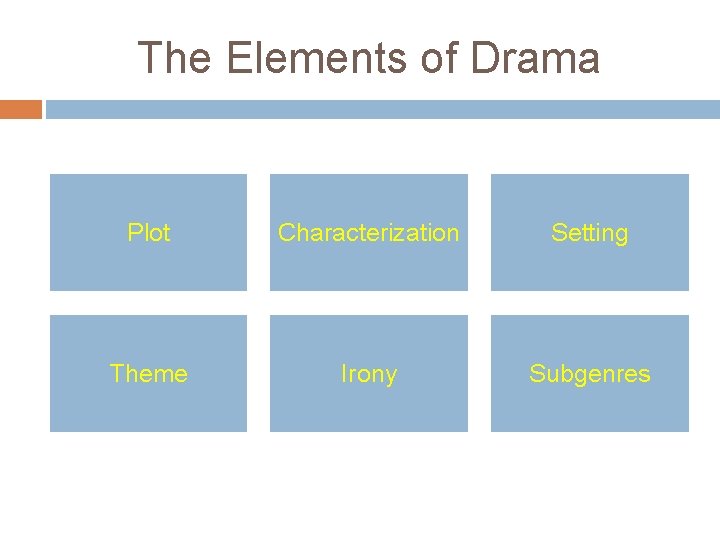 The Elements of Drama

Plot

Characterization

Setting

Theme

Irony

Subgenres